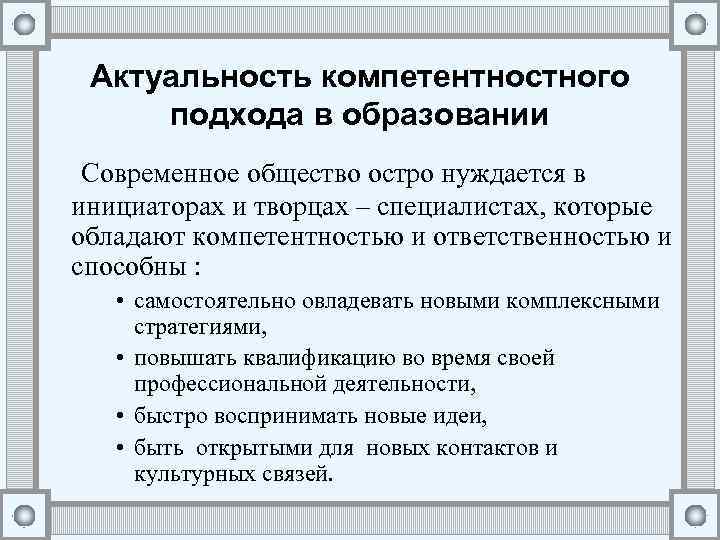 Актуальность компетентностного подхода в образовании

Современное общество остро нуждается в инициаторах и творцах – специалистах, которые обладают компетентностью и ответственностью и способны :

• самостоятельно овладевать новыми комплексными стратегиями,
• повышать квалификацию во время своей профессиональной деятельности,
• быстро воспринимать новые идеи,
• быть открытыми для новых контактов и культурных связей.